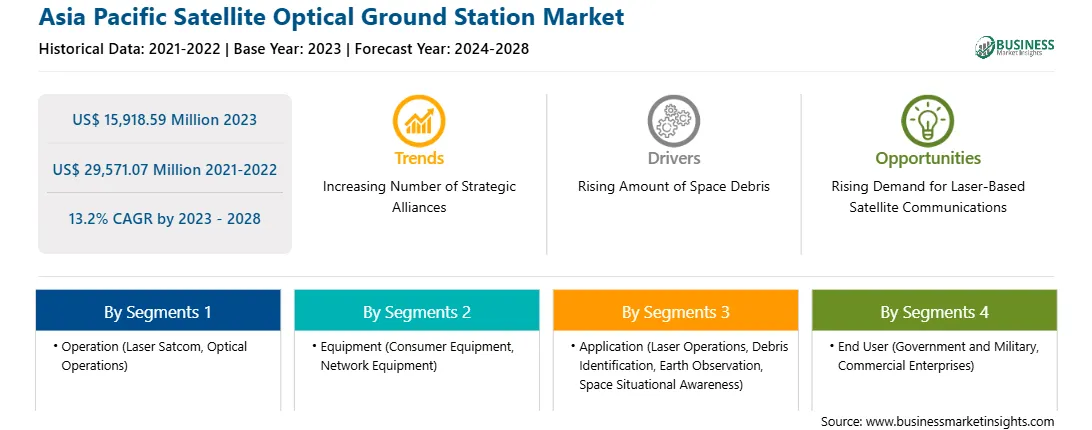 Asia Pacific Satellite Optical Ground Station Market

Historical Data: 2021-2022 | Base Year: 2023 | Forecast Year: 2024-2028

BUSINESS
Market Insights

US$ 15,918.59 Million 2023

US$ 29,571.07 Million 2021-2022

13.2% CAGR by 2023 - 2028

Trends
Increasing Number of Strategic Alliances

Drivers
Rising Amount of Space Debris

Opportunities
Rising Demand for Laser-Based Satellite Communications

By Segments 1
• Operation (Laser Satcom, Optical Operations)

By Segments 2
• Equipment (Consumer Equipment, Network Equipment)

By Segments 3
• Application (Laser Operations, Debris Identification, Earth Observation, Space Situational Awareness)

By Segments 4
• End User (Government and Military, Commercial Enterprises)

Source: www.businessmarketinsights.com